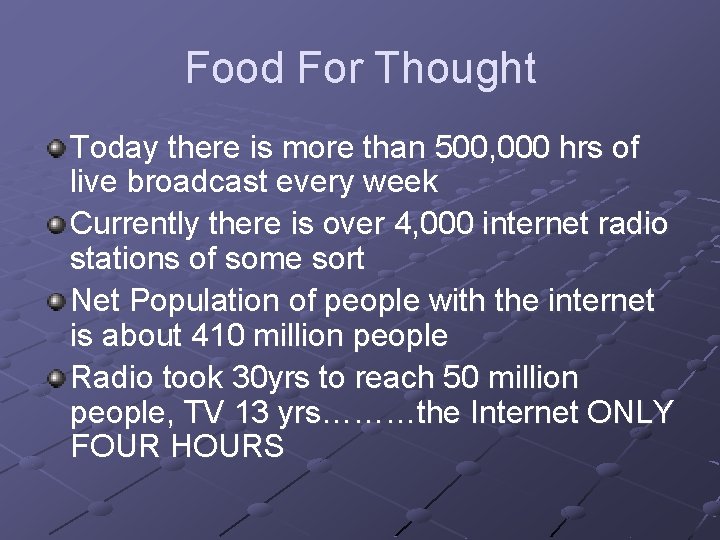 Food For Thought

Today there is more than 500,000 hrs of live broadcast every week

Currently there is over 4,000 internet radio stations of some sort

Net Population of people with the internet is about 410 million people

Radio took 30yrs to reach 50 million people, TV 13 yrs………the Internet ONLY FOUR HOURS